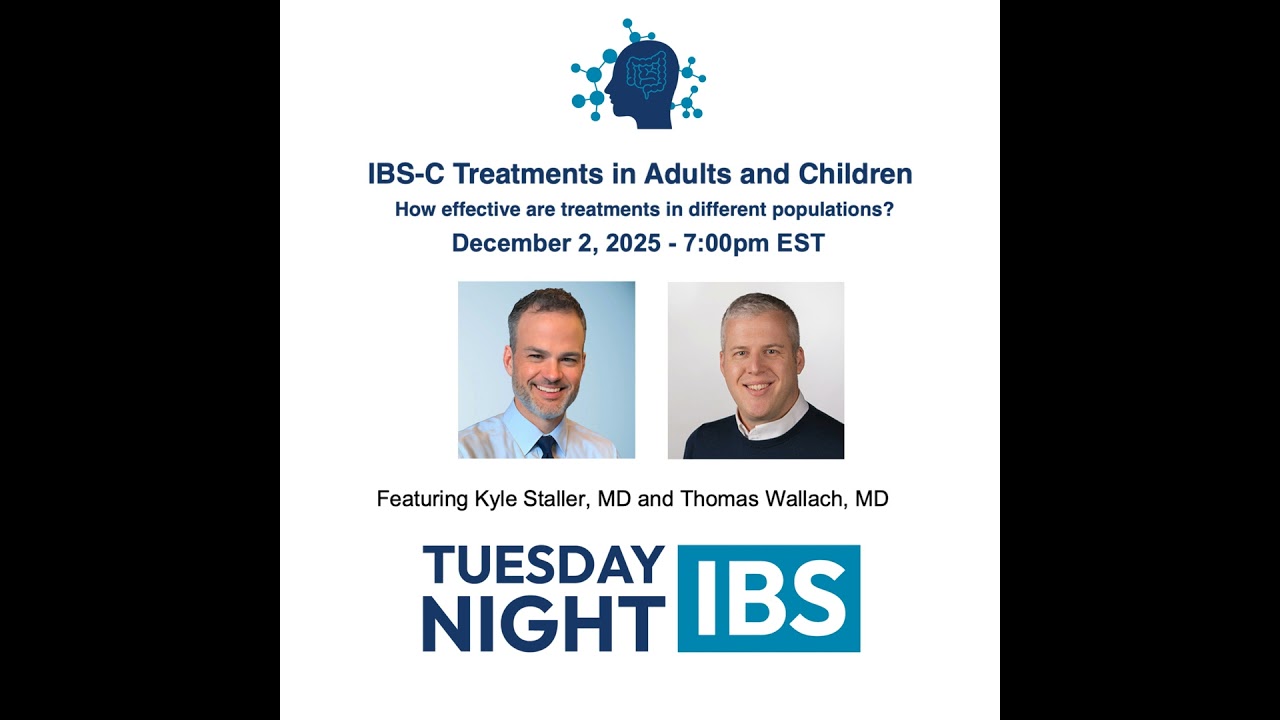 IBS-C Treatments in Adults and Children

How effective are treatments in different populations?

December 2, 2025 - 7:00pm EST

Featuring Kyle Staller, MD and Thomas Wallach, MD

TUESDAY NIGHT IBS